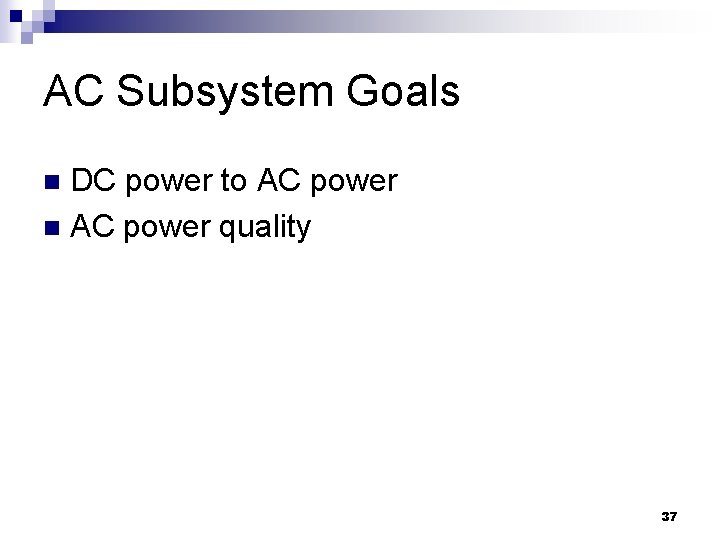 AC Subsystem Goals

DC power to AC power
AC power quality

37